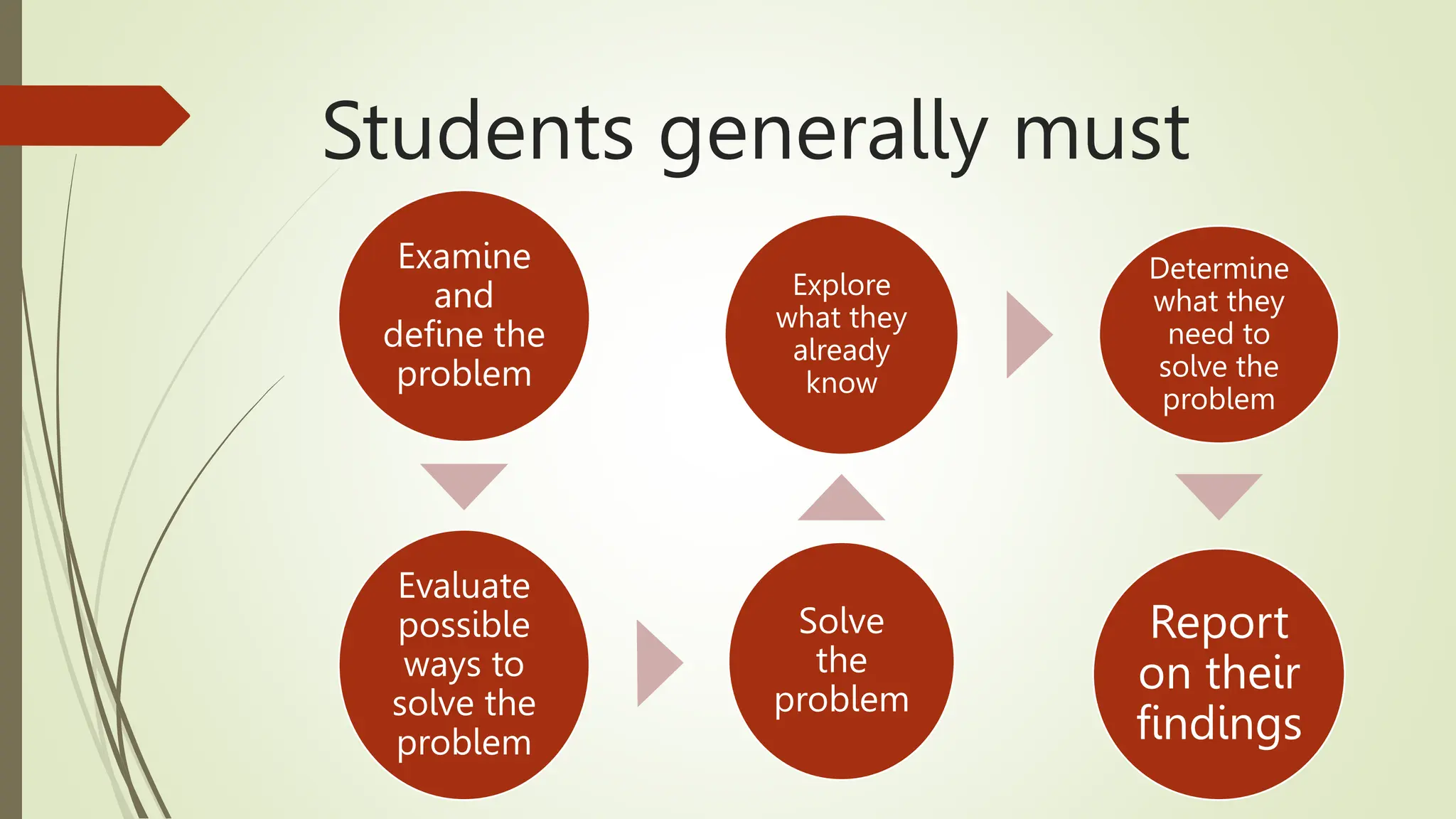 Students generally must

Examine and define the problem

Evaluate possible ways to solve the problem

Solve the problem

Explore what they already know

Determine what they need to solve the problem

Report on their findings